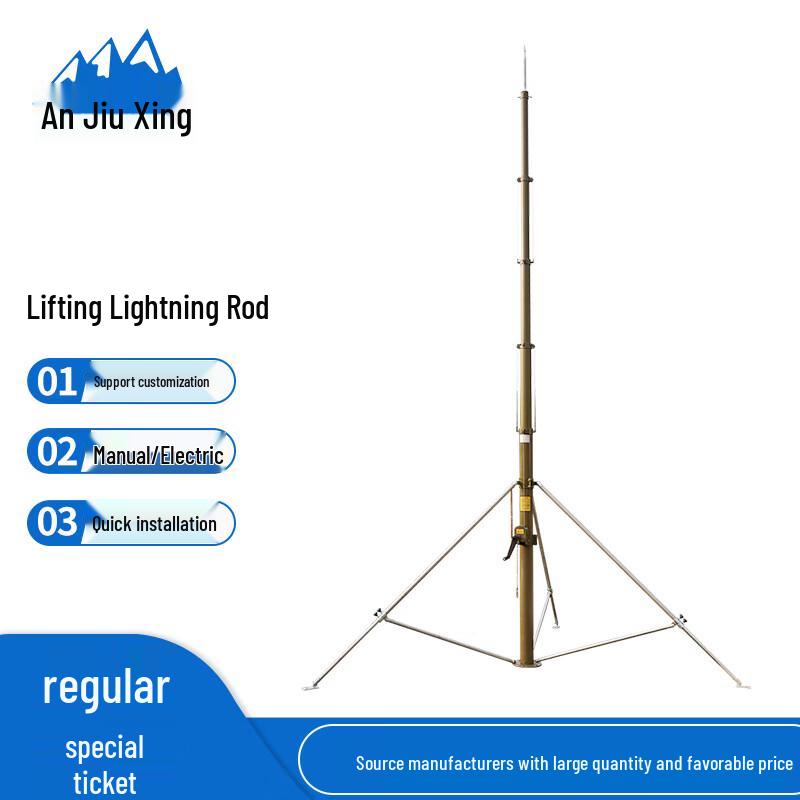 An Jiu Xing

Lifting Lightning Rod

01 Support customization

02 Manual/Electric

03 Quick installation

regular

special ticket

Source manufacturers with large quantity and favorable price